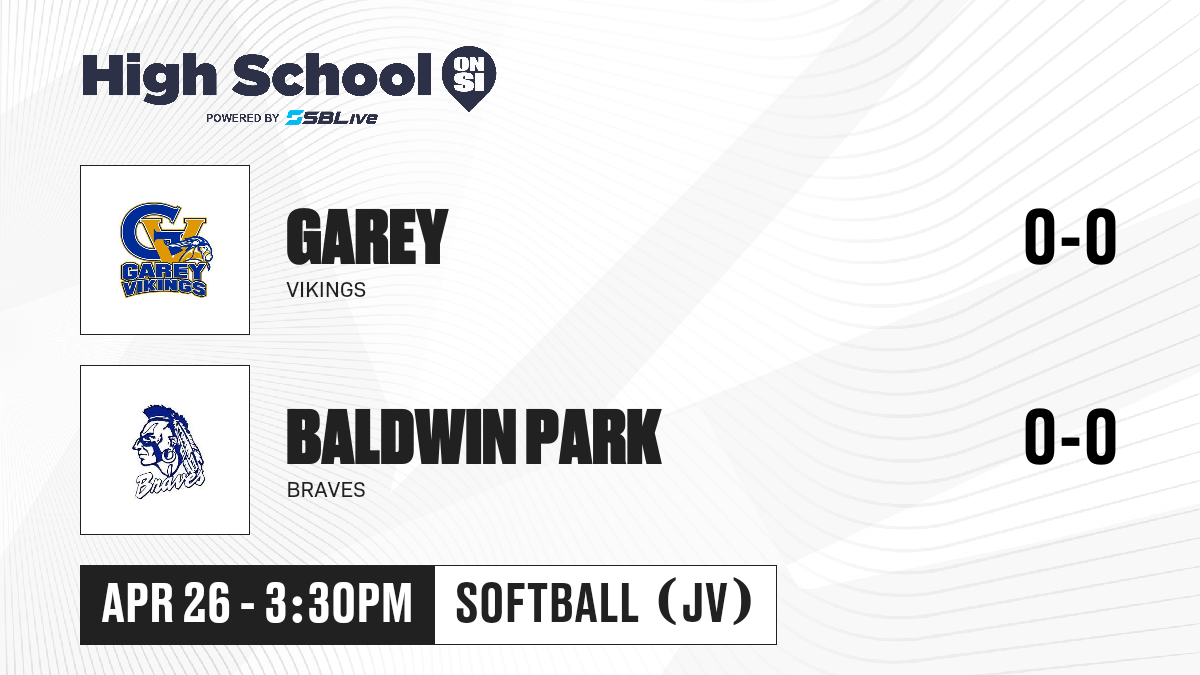 High School ON SI
POWERED BY SBLive

GV
GAREY VIKINGS

GAREY
VIKINGS
0-0

Braves

BALDWIN PARK
BRAVES
0-0

APR 26 - 3:30PM
SOFTBALL (JV)